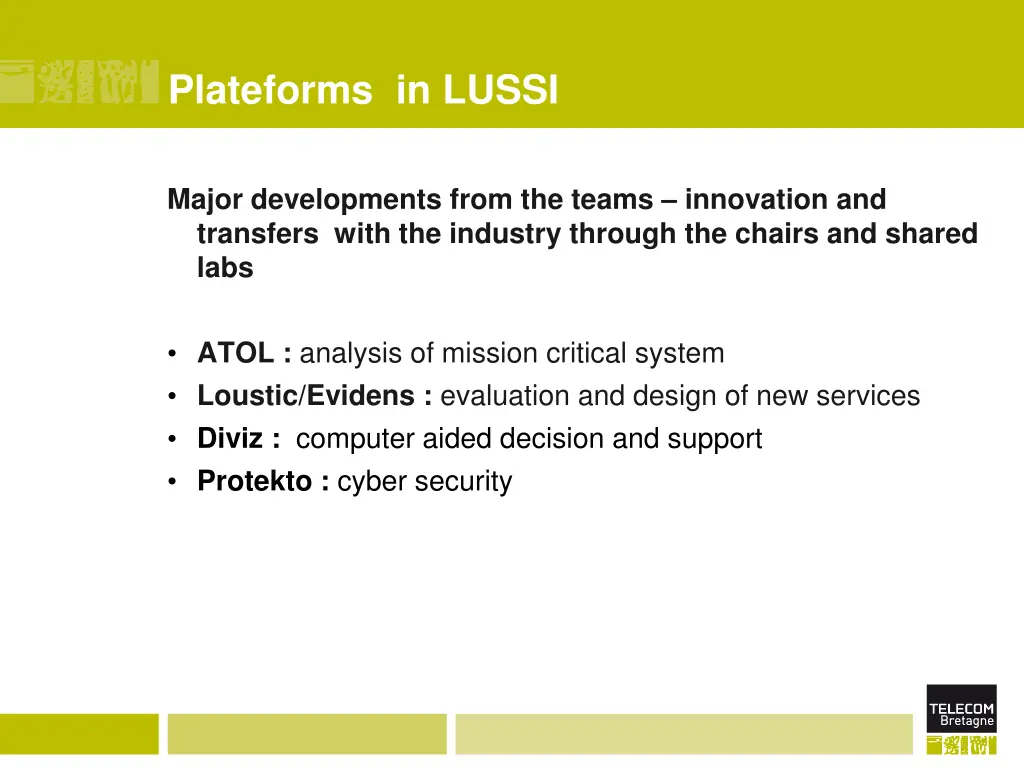 Plateforms in LUSSI

Major developments from the teams – innovation and transfers with the industry through the chairs and shared labs

• ATOL : analysis of mission critical system
• Loustic/Evidens : evaluation and design of new services
• Diviz : computer aided decision and support
• Protekto : cyber security

TELECOM Bretagne